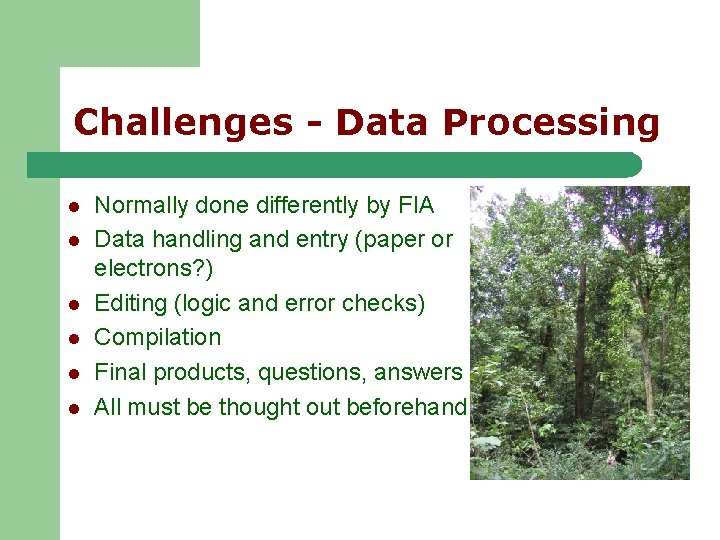 Challenges - Data Processing

- Normally done differently by FIA
- Data handling and entry (paper or electrons?)
- Editing (logic and error checks)
- Compilation
- Final products, questions, answers
- All must be thought out beforehand